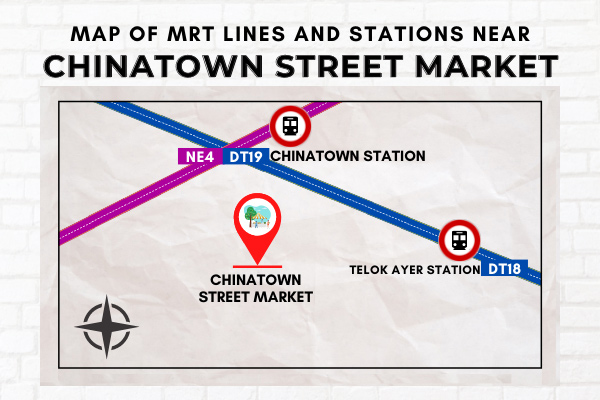 MAP OF MRT LINES AND STATIONS NEAR
CHINATOWN STREET MARKET

NE4 DT19 CHINATOWN STATION

CHINATOWN STREET MARKET

TELOK AYER STATION DT18